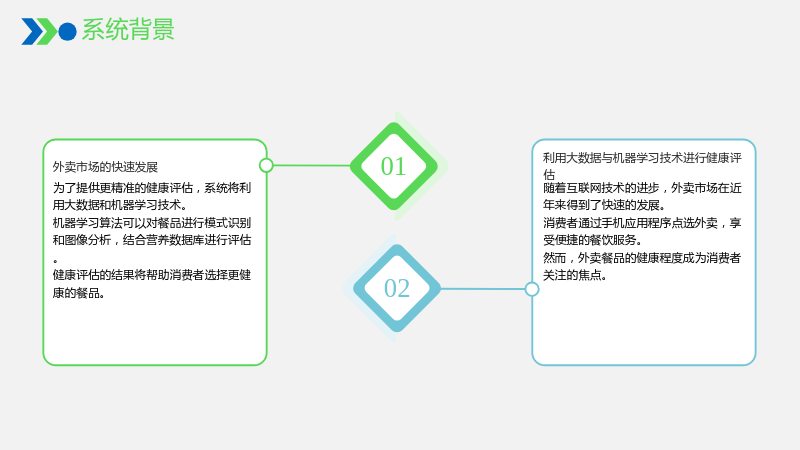 系统背景

外卖市场的快速发展

为了提供更精准的健康评估，系统将利用大数据和机器学习技术。

机器学习算法可以对餐品进行模式识别和图像分析，结合营养数据库进行评估。

健康评估的结果将帮助消费者选择更健康的餐品。

01

02

利用大数据与机器学习技术进行健康评估

随着互联网技术的进步，外卖市场在近年来得到了快速的发展。

消费者通过手机应用程序点选外卖，享受便捷的餐饮服务。

然而，外卖餐品的健康程度成为消费者关注的焦点。